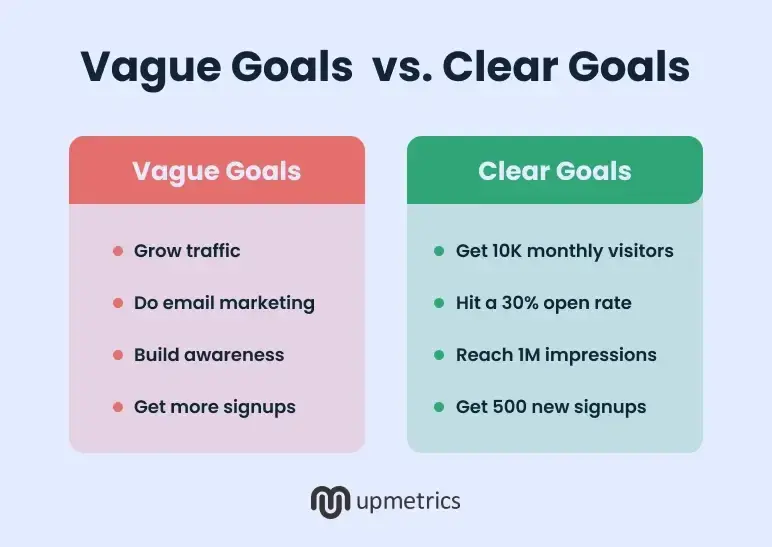 Vague Goals vs. Clear Goals

Vague Goals

- Grow traffic
- Do email marketing
- Build awareness
- Get more signups

Clear Goals

- Get 10K monthly visitors
- Hit a 30% open rate
- Reach 1M impressions
- Get 500 new signups

upmetrics